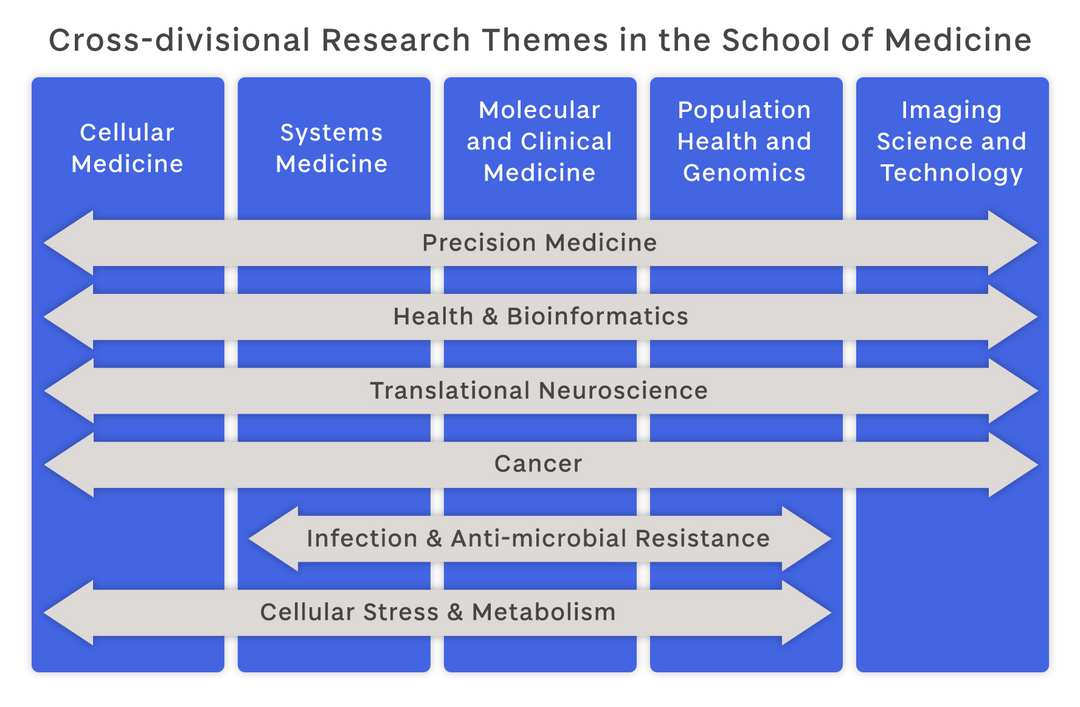 Cross-divisional Research Themes in the School of Medicine

Cellular Medicine

Systems Medicine

Molecular and Clinical Medicine

Population Health and Genomics

Imaging Science and Technology

Precision Medicine

Health & Bioinformatics

Translational Neuroscience

Cancer

Infection & Anti-microbial Resistance

Cellular Stress & Metabolism